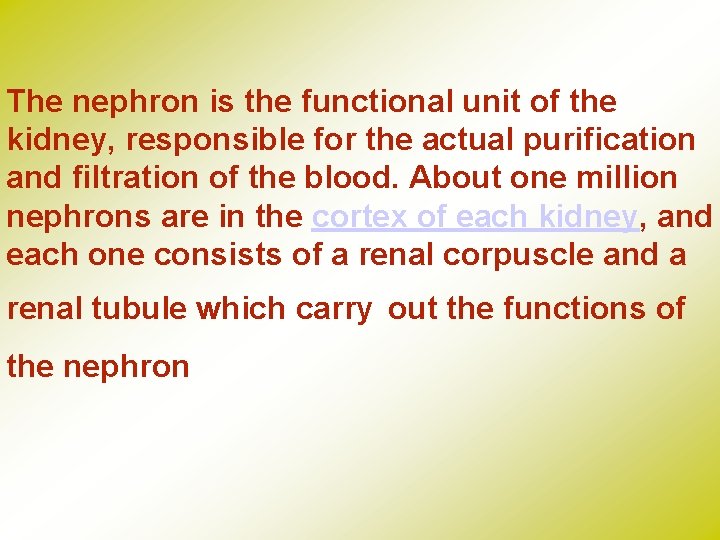 The nephron is the functional unit of the kidney, responsible for the actual purification and filtration of the blood. About one million nephrons are in the cortex of each kidney, and each one consists of a renal corpuscle and a renal tubule which carry out the functions of the nephron